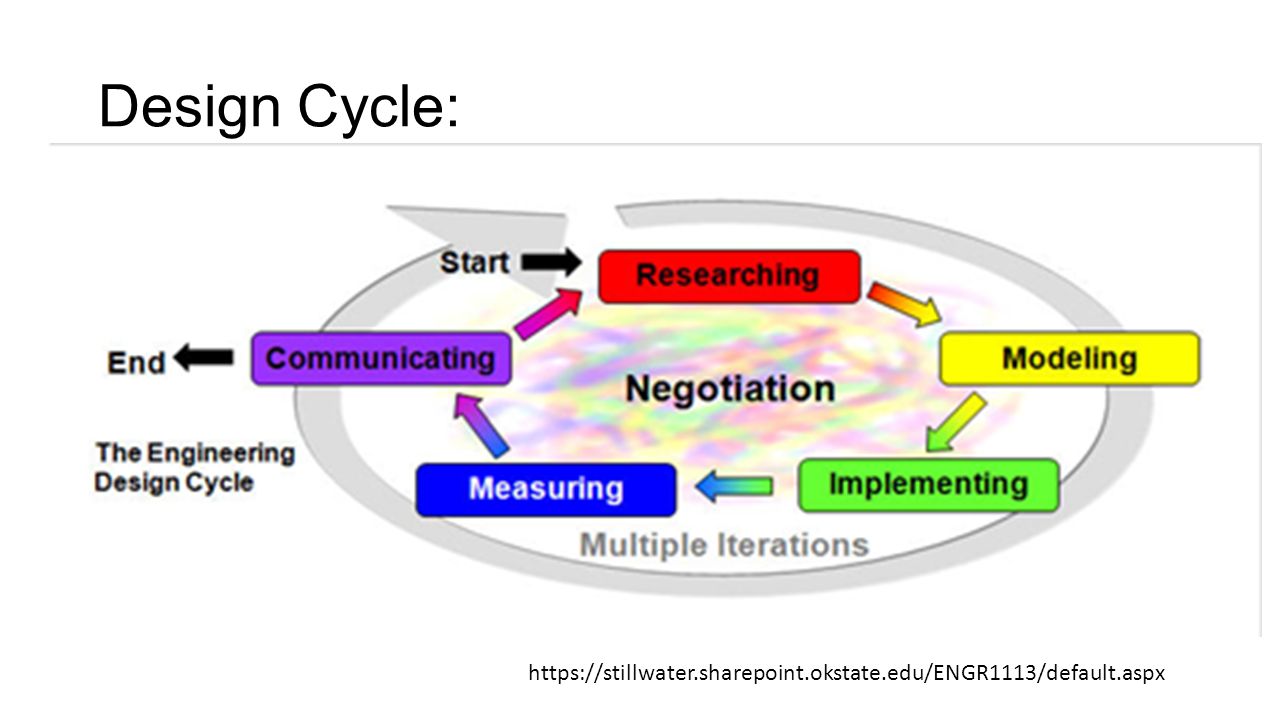 Design Cycle:

Start

Researching

Modeling

Implementing

Measuring

Communicating

End

Negotiation

The Engineering Design Cycle

Multiple Iterations

https://stillwater.sharepoint.okstate.edu/ENGR1113/default.aspx